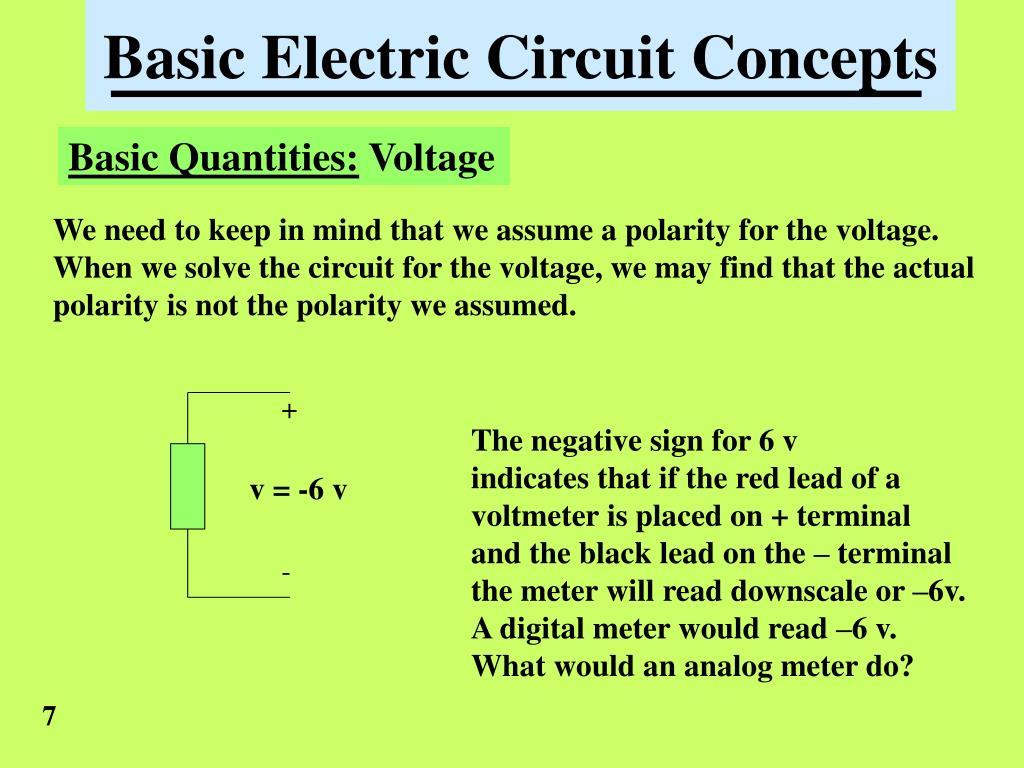 Basic Electric Circuit Concepts

Basic Quantities: Voltage

We need to keep in mind that we assume a polarity for the voltage. When we solve the circuit for the voltage, we may find that the actual polarity is not the polarity we assumed.

+

v = -6 v

-

The negative sign for 6 v indicates that if the red lead of a voltmeter is placed on + terminal and the black lead on the – terminal the meter will read downscale or –6v. A digital meter would read –6 v. What would an analog meter do?

7